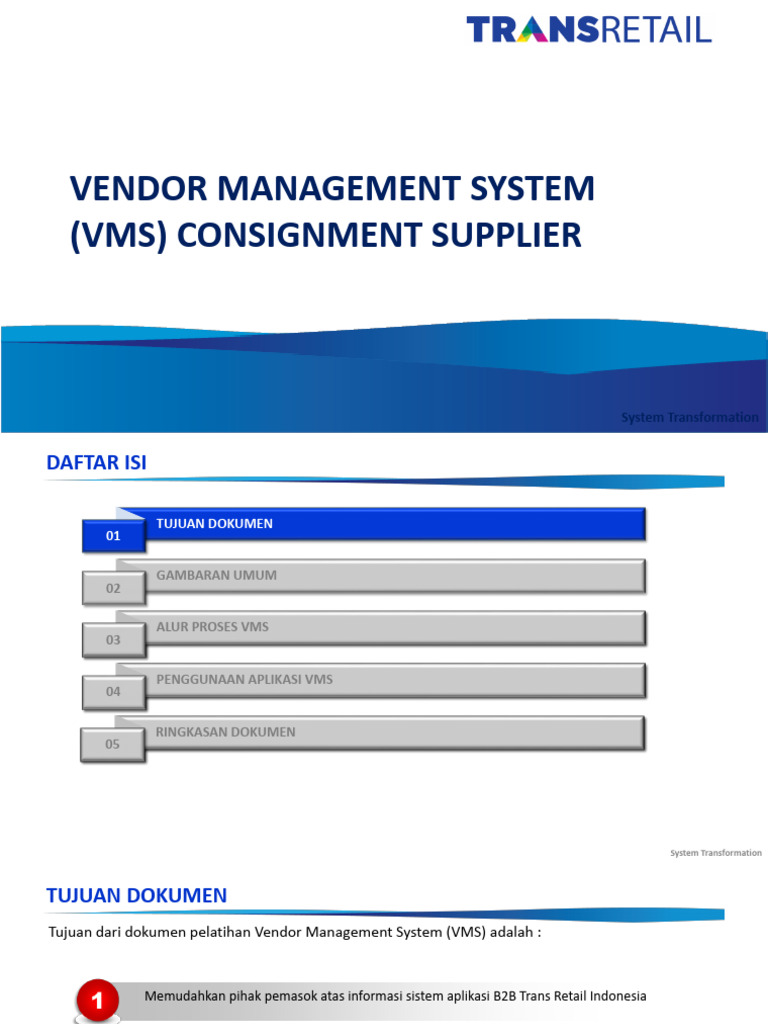 TRANSRETAIL

VENDOR MANAGEMENT SYSTEM (VMS) CONSIGNMENT SUPPLIER

System Transformation

DAFTAR ISI

01 TUJUAN DOKUMEN

02 GAMBARAN UMUM

03 ALUR PROSES VMS

04 PENGGUNAAN APLIKASI VMS

05 RINGKASAN DOKUMEN

System Transformation

TUJUAN DOKUMEN

Tujuan dari dokumen pelatihan Vendor Management System (VMS) adalah :

1 Memudahkan pihak pemasok atas informasi sistem aplikasi B2B Trans Retail Indonesia